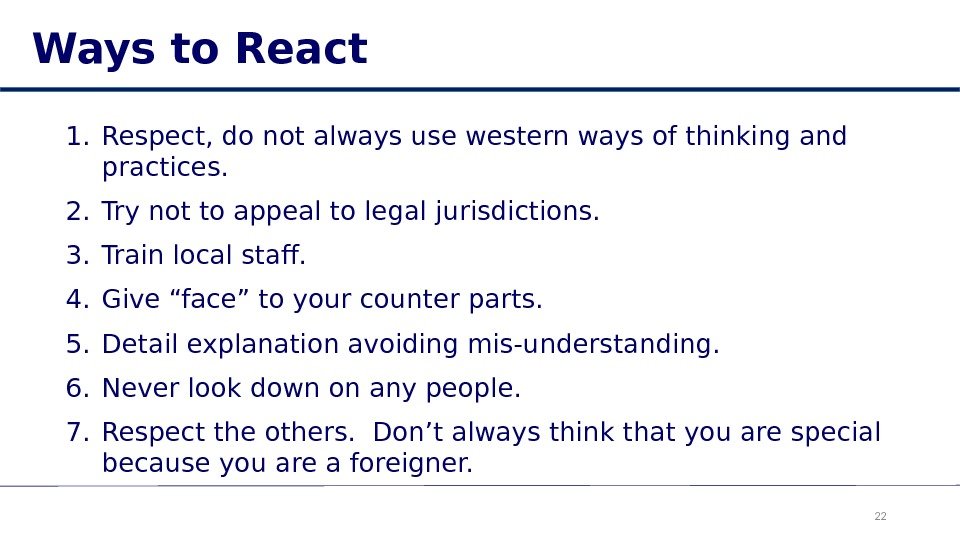 Ways to React

1. Respect, do not always use western ways of thinking and practices.
2. Try not to appeal to legal jurisdictions.
3. Train local staff.
4. Give “face” to your counter parts.
5. Detail explanation avoiding mis-understanding.
6. Never look down on any people.
7. Respect the others.  Don’t always think that you are special because you are a foreigner.

22